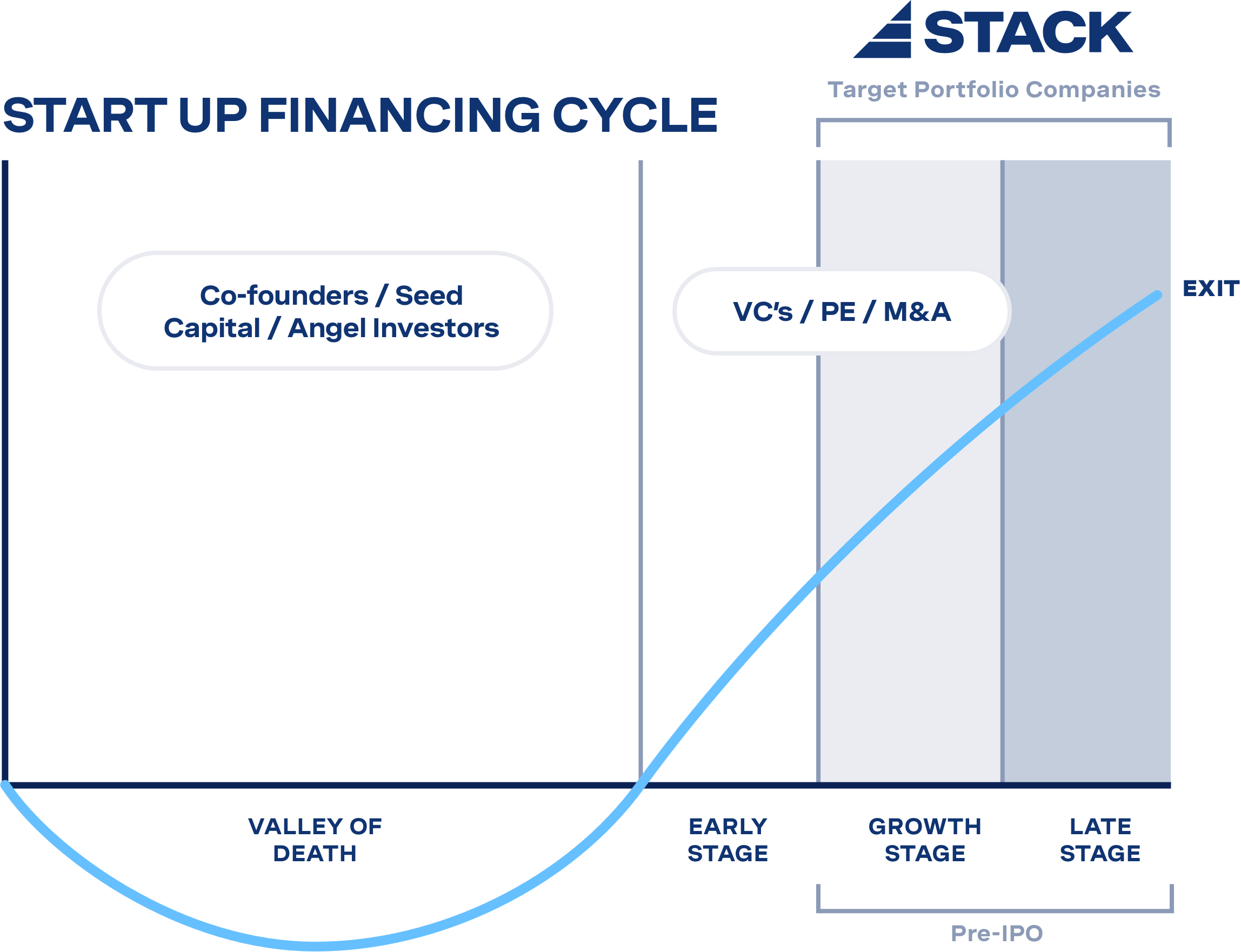 STACK

Target Portfolio Companies

START UP FINANCING CYCLE

Co-founders / Seed Capital / Angel Investors

VC's / PE / M&A

EXIT

VALLEY OF DEATH

EARLY STAGE

GROWTH STAGE

LATE STAGE

Pre-IPO